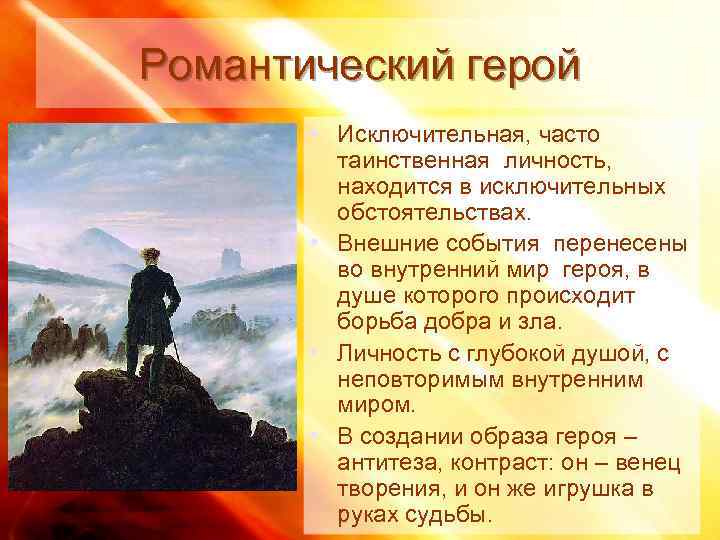 Романтический герой

• Исключительная, часто таинственная личность, находится в исключительных обстоятельствах.

• Внешние события перенесены во внутренний мир героя, в душе которого происходит борьба добра и зла.

• Личность с глубокой душой, с неповторимым внутренним миром.

• В создании образа героя – антитеза, контраст: он – венец творения, и он же игрушка в руках судьбы.